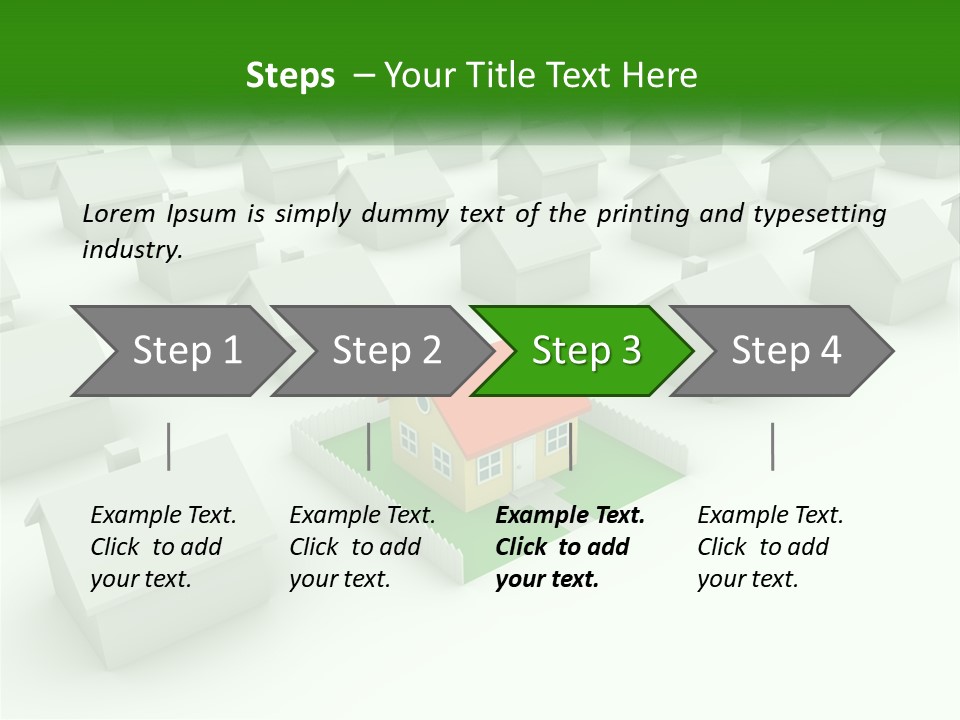 Steps – Your Title Text Here

Lorem Ipsum is simply dummy text of the printing and typesetting industry.

Step 1

Step 2

Step 3

Step 4

Example Text. Click to add your text.

Example Text. Click to add your text.

Example Text. Click to add your text.

Example Text. Click to add your text.